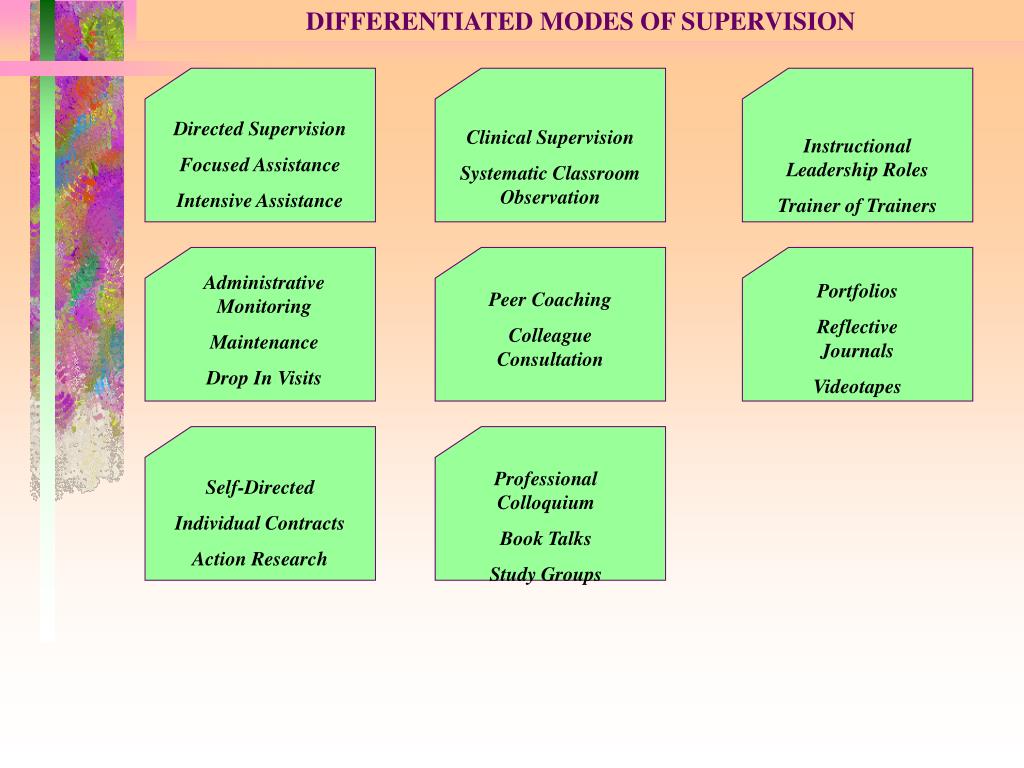 DIFFERENTIATED MODES OF SUPERVISION

Directed Supervision

Focused Assistance

Intensive Assistance

Clinical Supervision

Systematic Classroom Observation

Instructional Leadership Roles

Trainer of Trainers

Administrative Monitoring

Maintenance

Drop In Visits

Peer Coaching

Colleague Consultation

Portfolios

Reflective Journals

Videotapes

Self-Directed

Individual Contracts

Action Research

Professional Colloquium

Book Talks

Study Groups